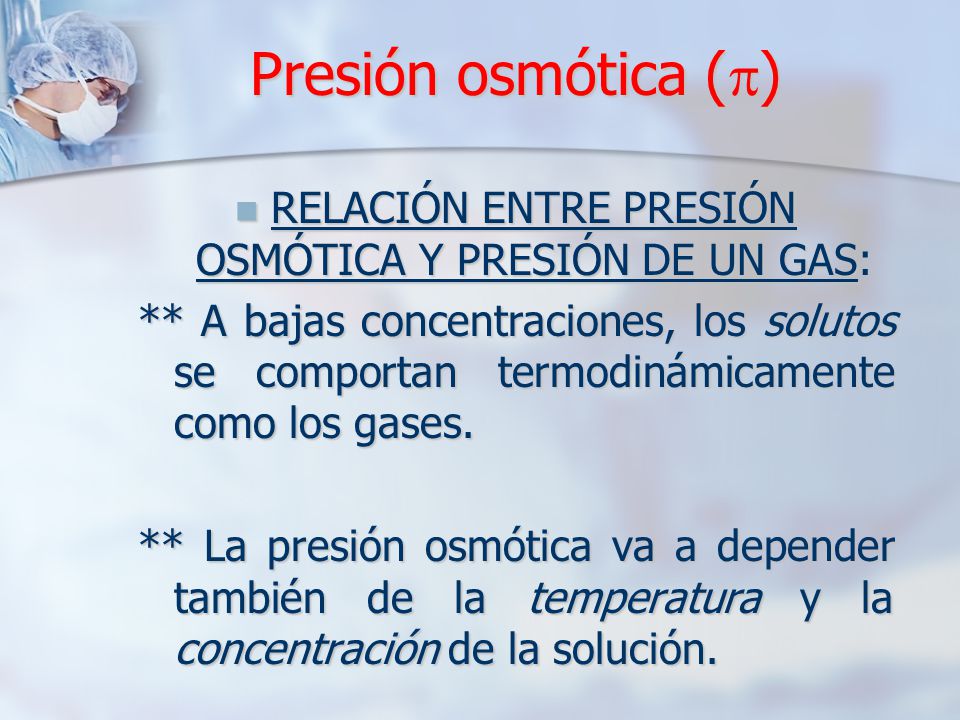 Presión osmótica ($\pi$)

RELACIÓN ENTRE PRESIÓN OSMÓTICA Y PRESIÓN DE UN GAS:

** A bajas concentraciones, los solutos se comportan termodinámicamente como los gases.

** La presión osmótica va a depender también de la temperatura y la concentración de la solución.